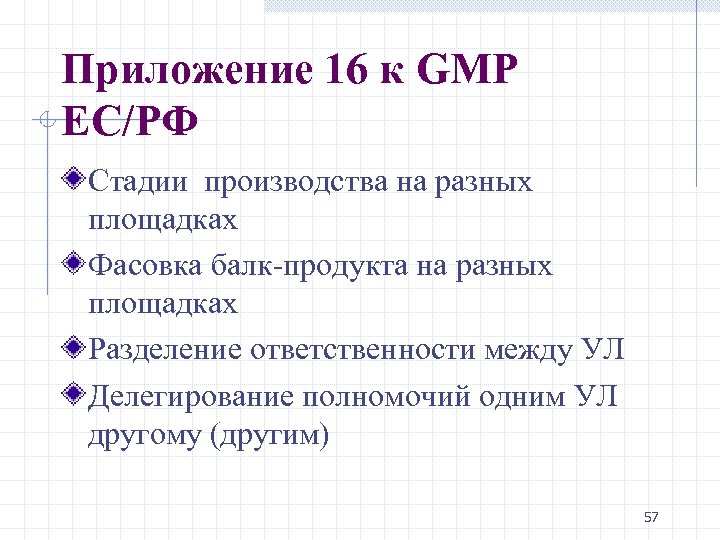 Приложение 16 к GMP ЕС/РФ

Стадии производства на разных площадках

Фасовка балк-продукта на разных площадках

Разделение ответственности между УЛ

Делегирование полномочий одним УЛ другому (другим)

57